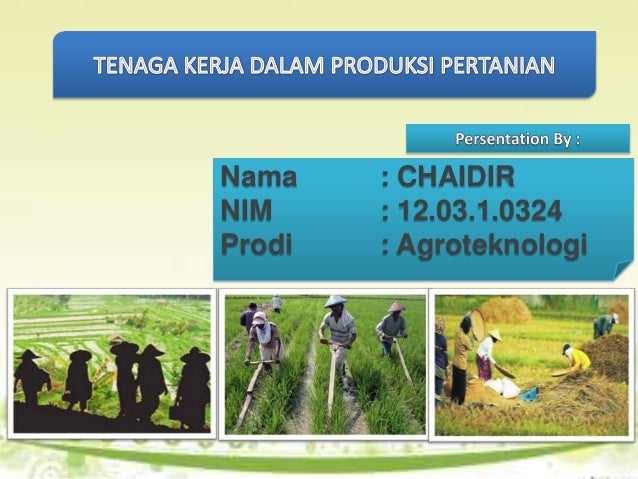 TENAGA KERJA DALAM PRODUKSI PERTANIAN

Persentation By :

Nama : CHAIDIR
NIM : 12.03.1.0324
Prodi : Agroteknologi